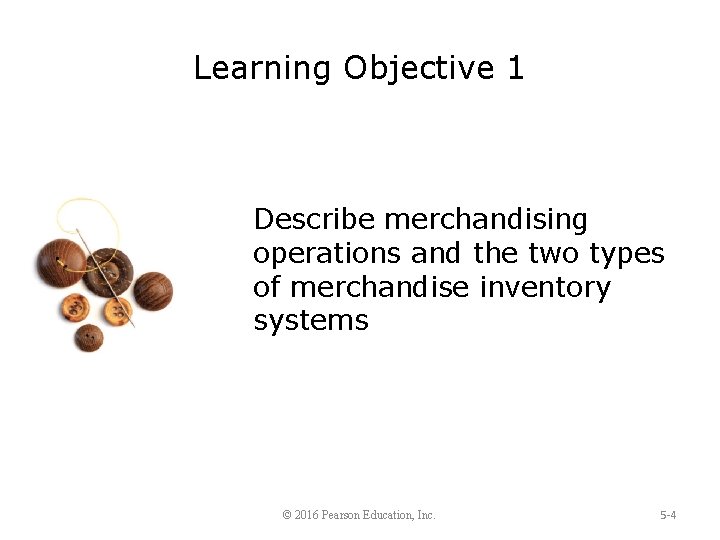 Learning Objective 1

Describe merchandising operations and the two types of merchandise inventory systems

© 2016 Pearson Education, Inc.

5-4